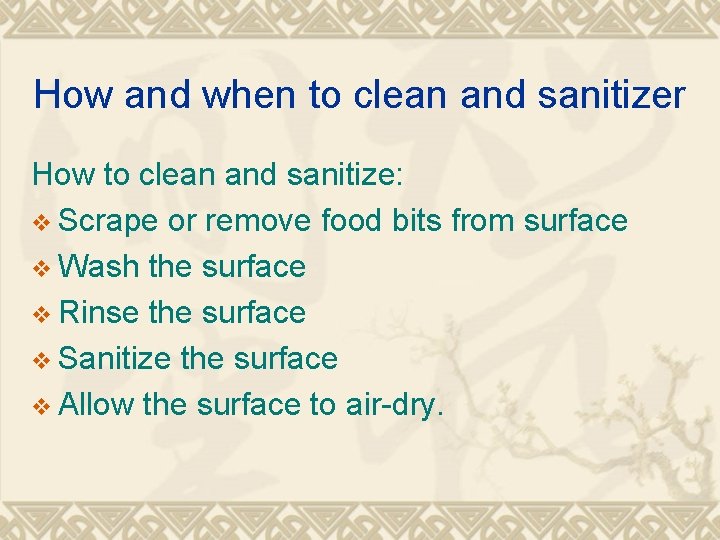 How and when to clean and sanitizer

How to clean and sanitize:

❖ Scrape or remove food bits from surface
❖ Wash the surface
❖ Rinse the surface
❖ Sanitize the surface
❖ Allow the surface to air-dry.